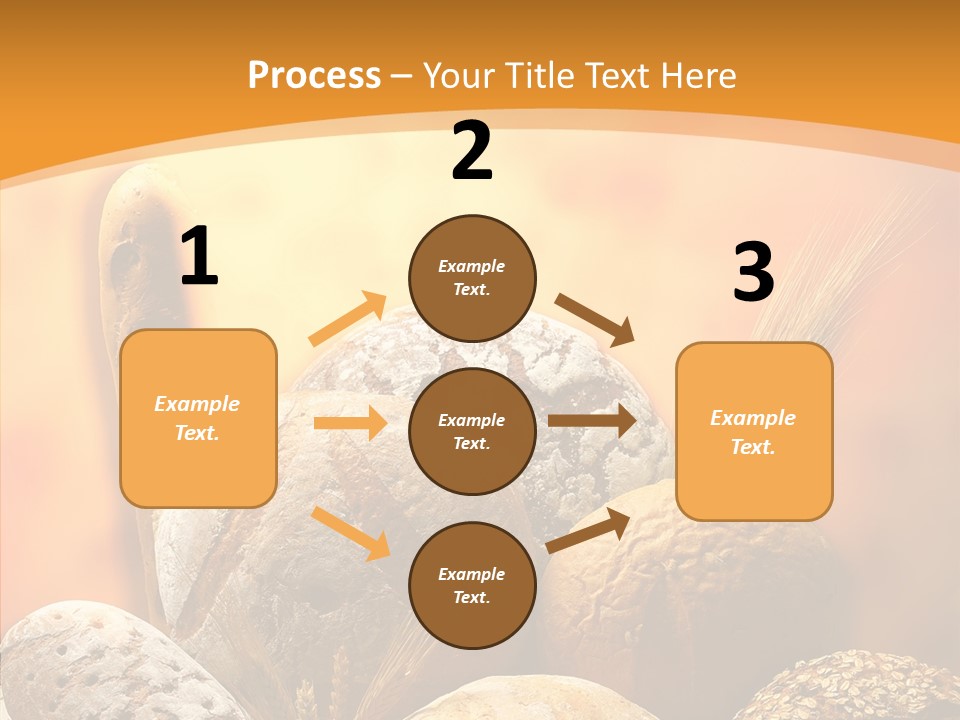 Process – Your Title Text Here

1

Example Text.

2

Example Text.

Example Text.

Example Text.

3

Example Text.